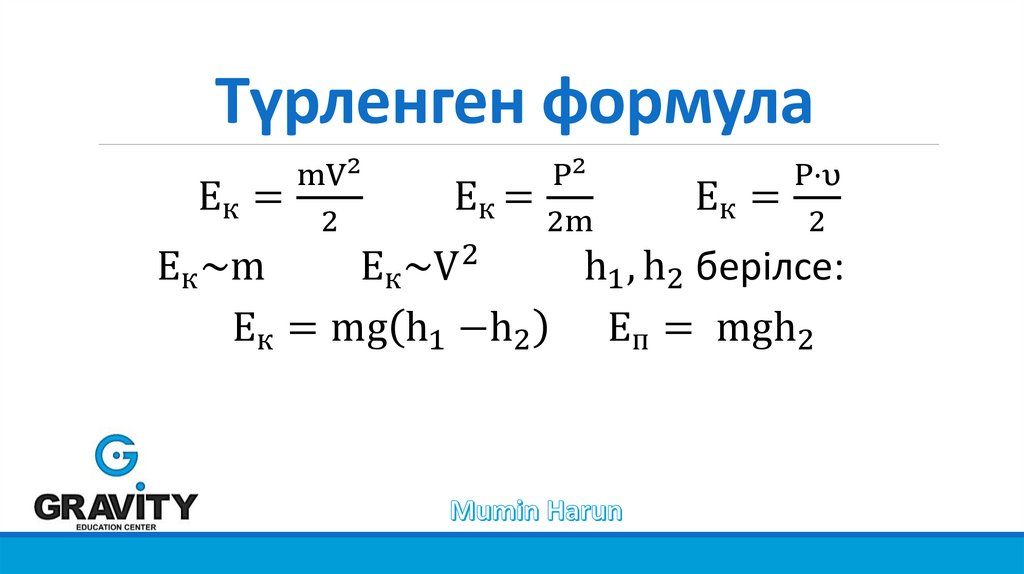 Түрленген формула

$E_к = \frac{mV^2}{2}$ $E_к = \frac{P^2}{2m}$ $E_к = \frac{P \cdot \upsilon}{2}$

$E_к \sim m$ $E_к \sim V^2$ $h_1, h_2$ берілсе:

$E_к = mg(h_1 - h_2)$ $E_п = mgh_2$

GRAVITY
EDUCATION CENTER

Mumin Harun